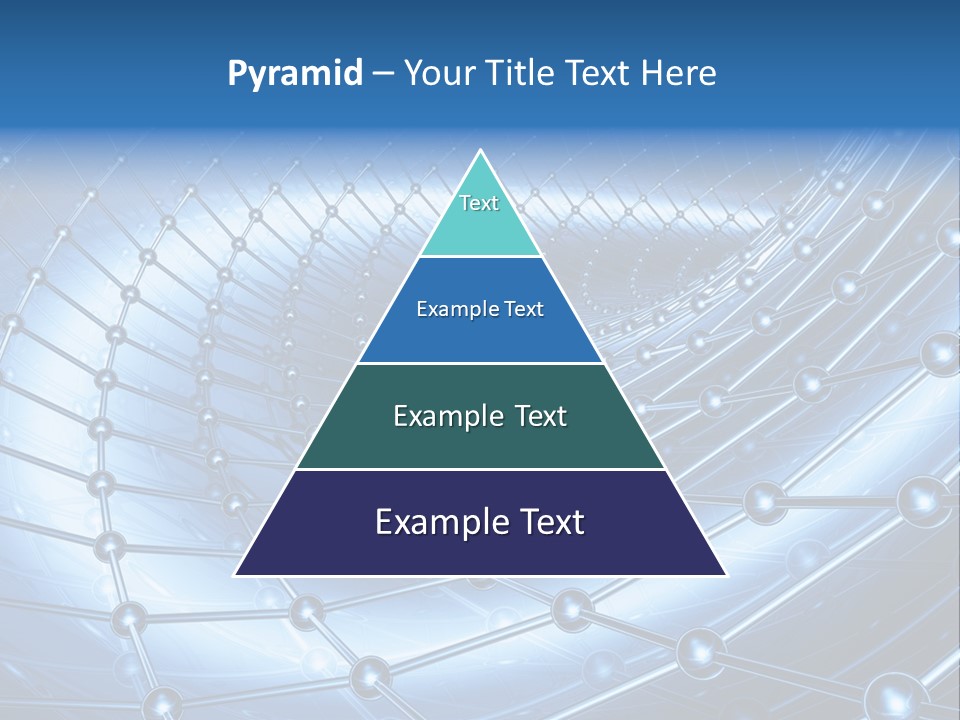 Pyramid – Your Title Text Here

Text

Example Text

Example Text

Example Text